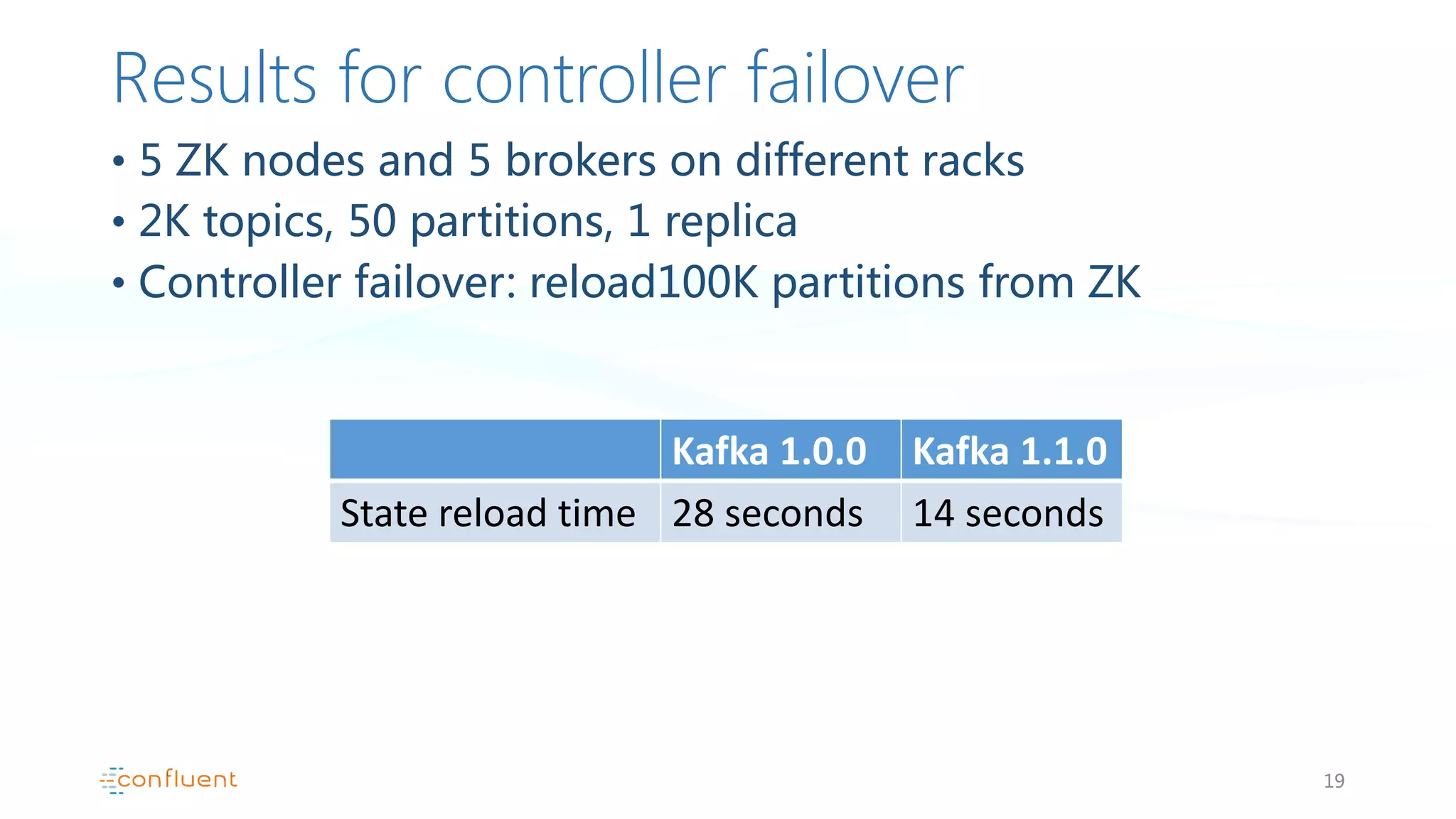 Results for controller failover

• 5 ZK nodes and 5 brokers on different racks
• 2K topics, 50 partitions, 1 replica
• Controller failover: reload100K partitions from ZK

| | Kafka 1.0.0 | Kafka 1.1.0 |
|---|---|---|
| State reload time | 28 seconds | 14 seconds |

confluent

19